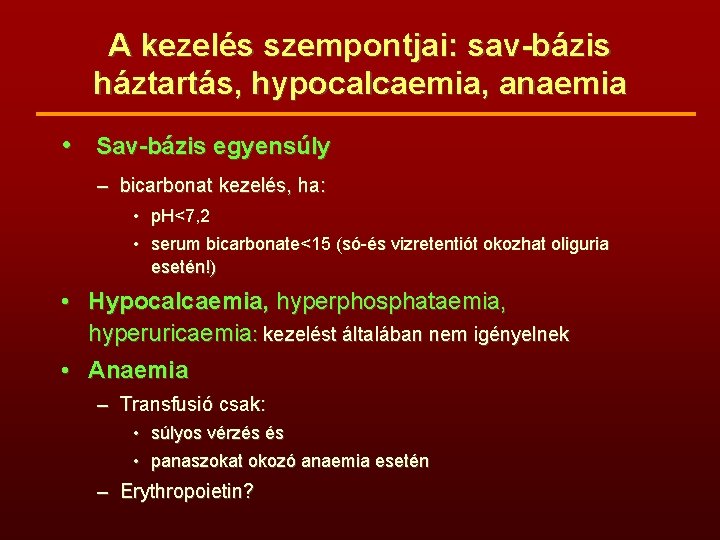 A kezelés szempontjai: sav-bázis háztartás, hypocalcaemia, anaemia

• Sav-bázis egyensúly

– bicarbonat kezelés, ha:

• pH<7,2

• serum bicarbonate<15 (só-és vizretentiót okozhat oliguria esetén!)

• Hypocalcaemia, hyperphosphataemia, hyperuricaemia: kezelést általában nem igényelnek

• Anaemia

– Transfusió csak:

• súlyos vérzés és

• panaszokat okozó anaemia esetén

– Erythropoietin?